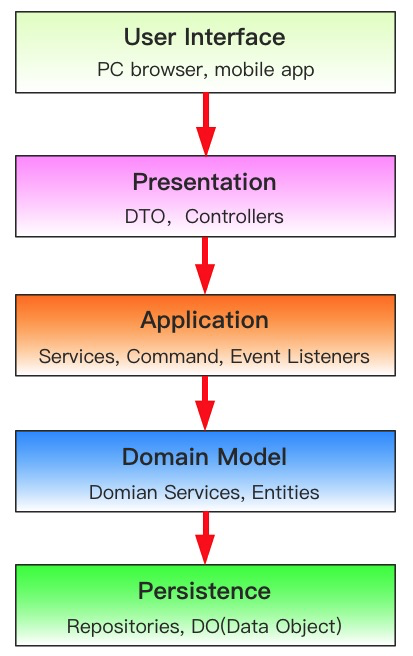 User Interface
PC browser, mobile app

Presentation
DTO， Controllers

Application
Services, Command, Event Listeners

Domain Model
Domian Services, Entities

Persistence
Repositories, DO(Data Object)